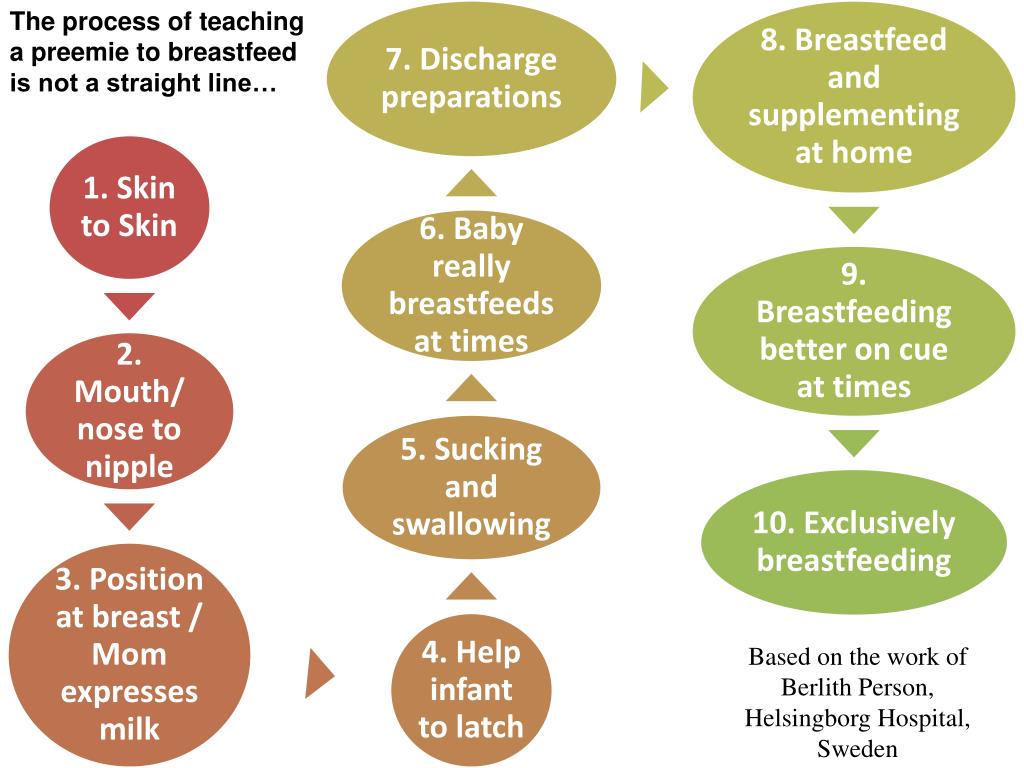 The process of teaching a preemie to breastfeed is not a straight line…

1. Skin to Skin

2. Mouth/ nose to nipple

3. Position at breast / Mom expresses milk

4. Help infant to latch

5. Sucking and swallowing

6. Baby really breastfeeds at times

7. Discharge preparations

8. Breastfeed and supplementing at home

9. Breastfeeding better on cue at times

10. Exclusively breastfeeding

Based on the work of Berlith Person, Helsingborg Hospital, Sweden